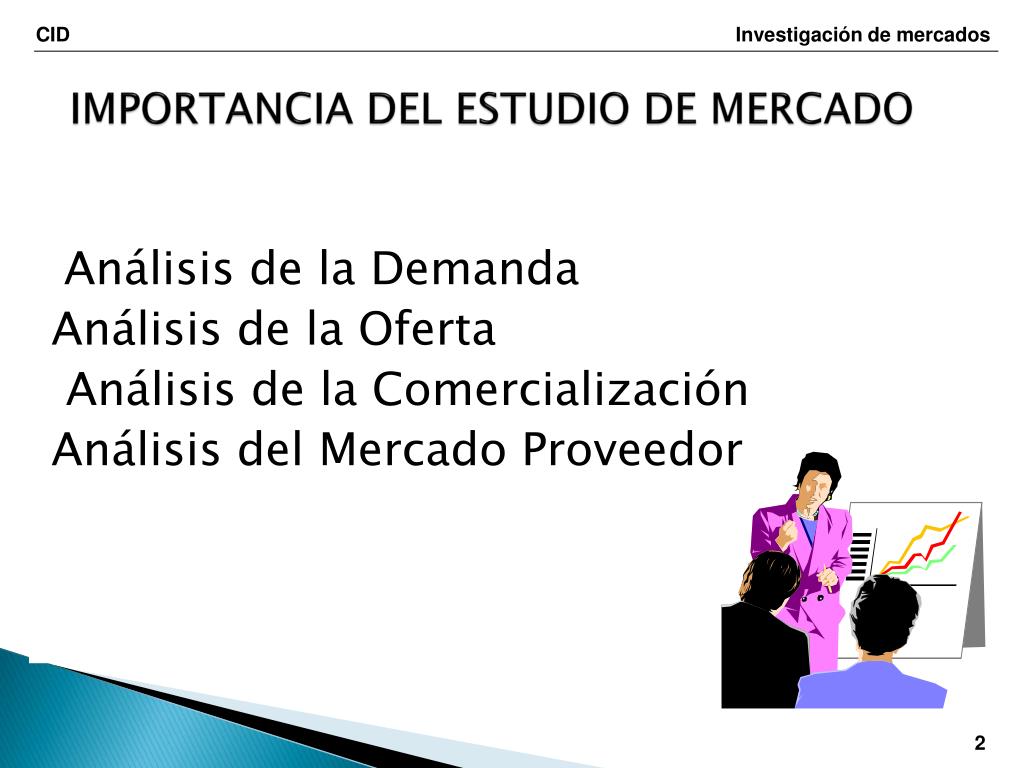 CID

Investigación de mercados

IMPORTANCIA DEL ESTUDIO DE MERCADO

Análisis de la Demanda
Análisis de la Oferta
Análisis de la Comercialización
Análisis del Mercado Proveedor

2